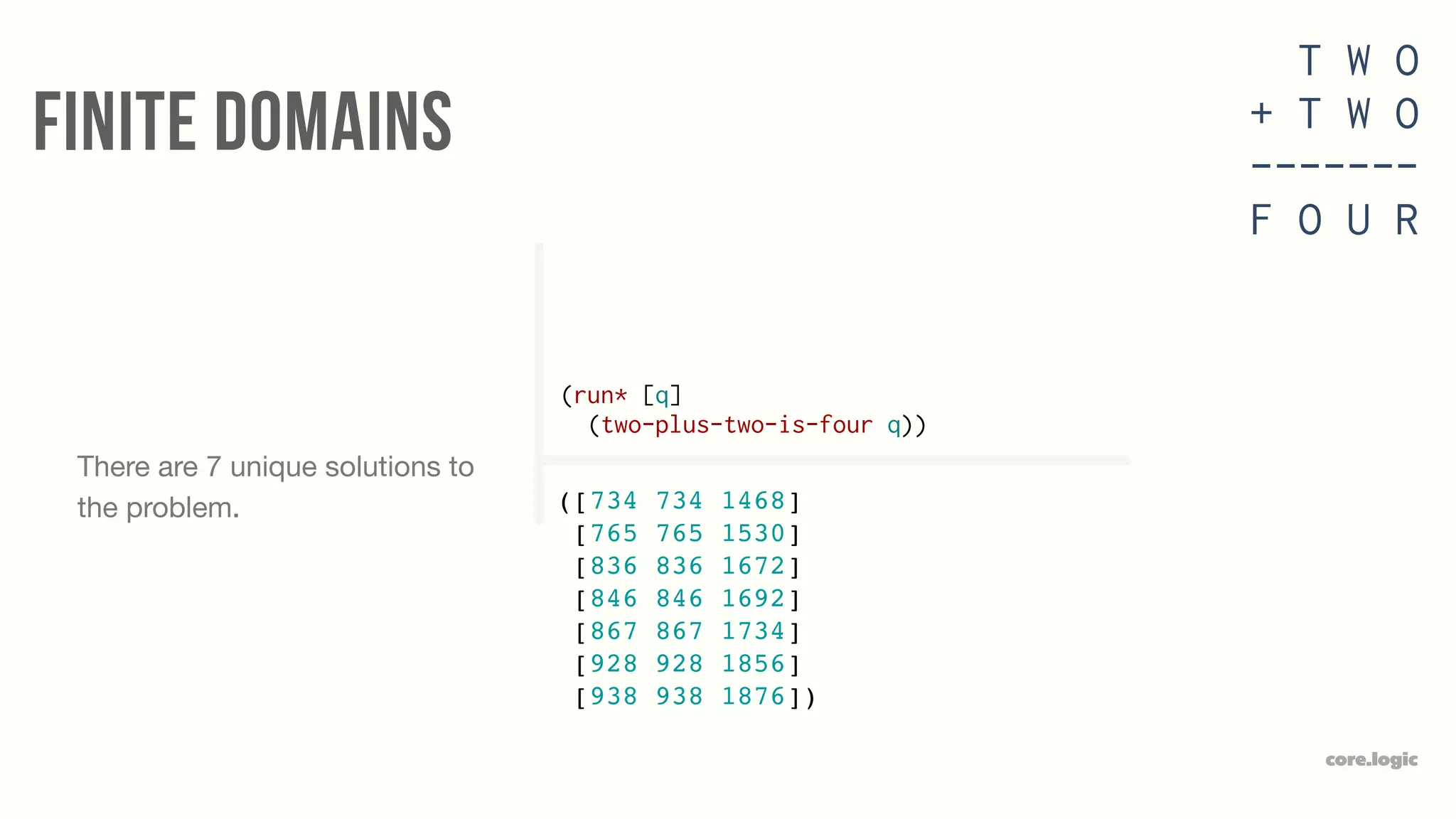 FINITE DOMAINS

T W O
+ T W O
-------
F O U R

There are 7 unique solutions to the problem.

(run* [q]
  (two-plus-two-is-four q))

([734 734 1468]
 [765 765 1530]
 [836 836 1672]
 [846 846 1692]
 [867 867 1734]
 [928 928 1856]
 [938 938 1876])

core.logic